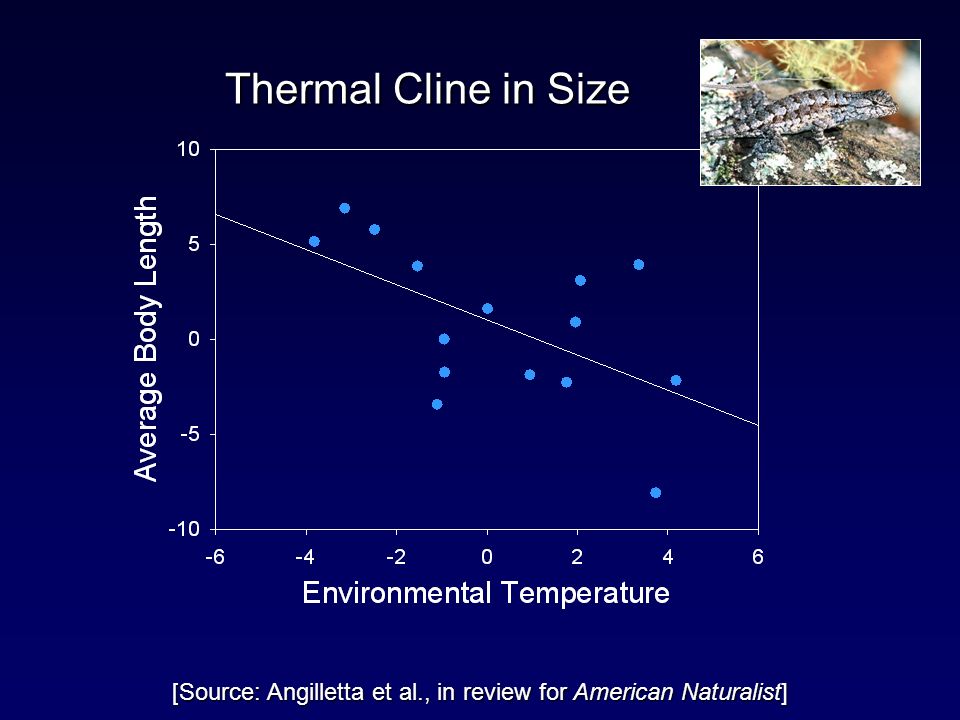 Thermal Cline in Size

Average Body Length

10
5
0
-5
-10

-6
-4
-2
0
2
4
6

Environmental Temperature

[Source: Angilletta et al., in review for American Naturalist]